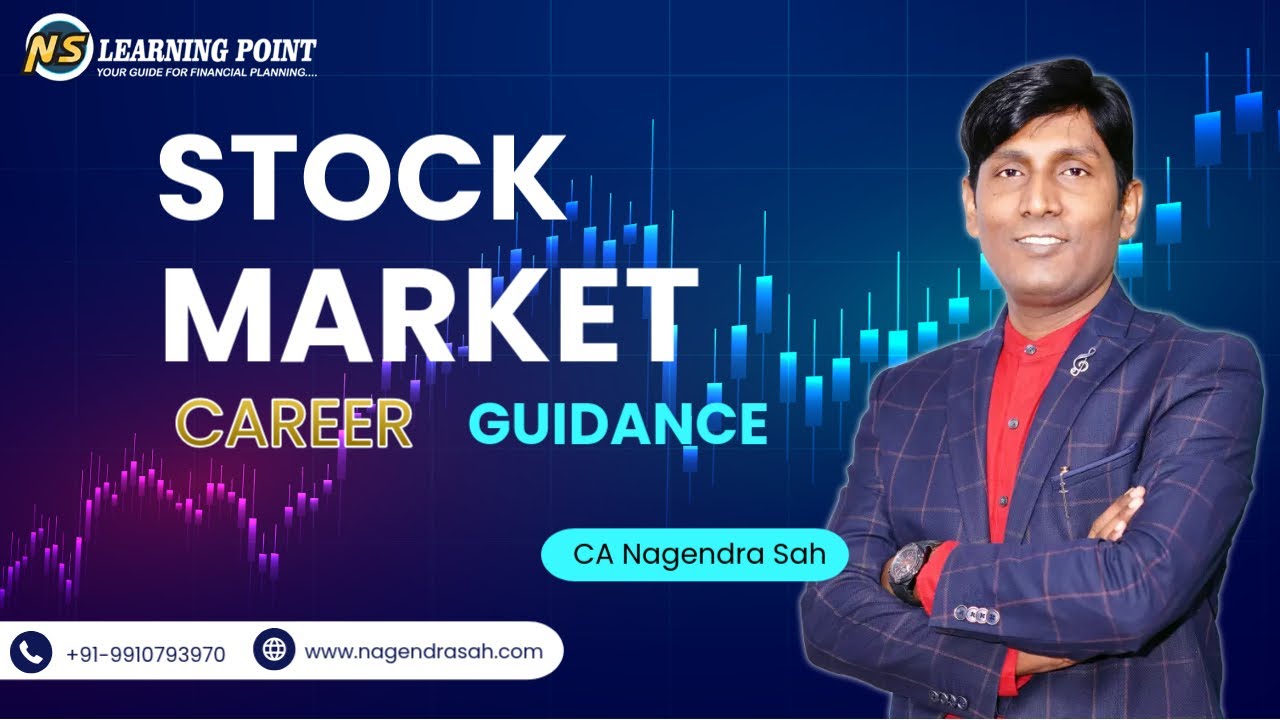 NS LEARNING POINT
YOUR GUIDE FOR FINANCIAL PLANNING....

STOCK MARKET

CAREER GUIDANCE

CA Nagendra Sah

+91-9910793970 www.nagendrasah.com